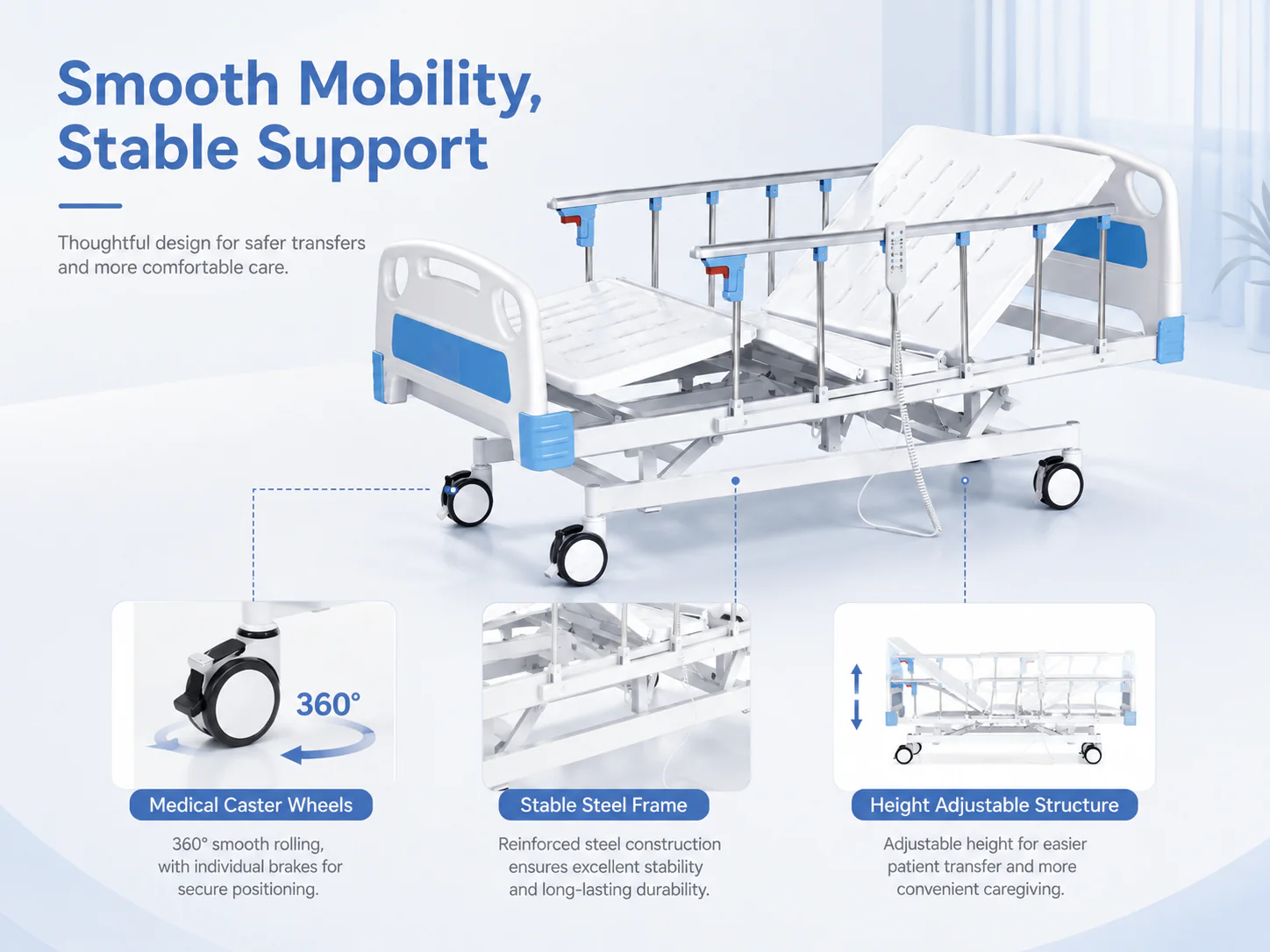 Smooth Mobility, Stable Support

Thoughtful design for safer transfers and more comfortable care.

360°

Medical Caster Wheels

360° smooth rolling, with individual brakes for secure positioning.

Stable Steel Frame

Reinforced steel construction ensures excellent stability and long-lasting durability.

Height Adjustable Structure

Adjustable height for easier patient transfer and more convenient caregiving.